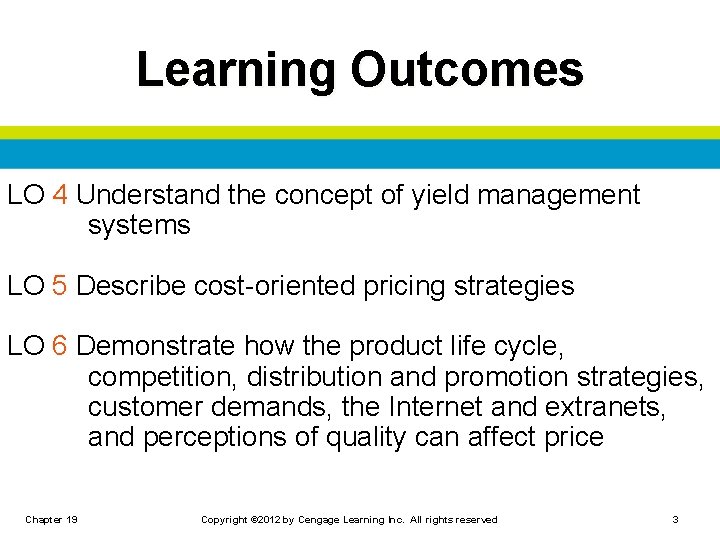 Learning Outcomes

LO 4 Understand the concept of yield management systems

LO 5 Describe cost-oriented pricing strategies

LO 6 Demonstrate how the product life cycle, competition, distribution and promotion strategies, customer demands, the Internet and extranets, and perceptions of quality can affect price

Chapter 19

Copyright ©2012 by Cengage Learning Inc. All rights reserved

3